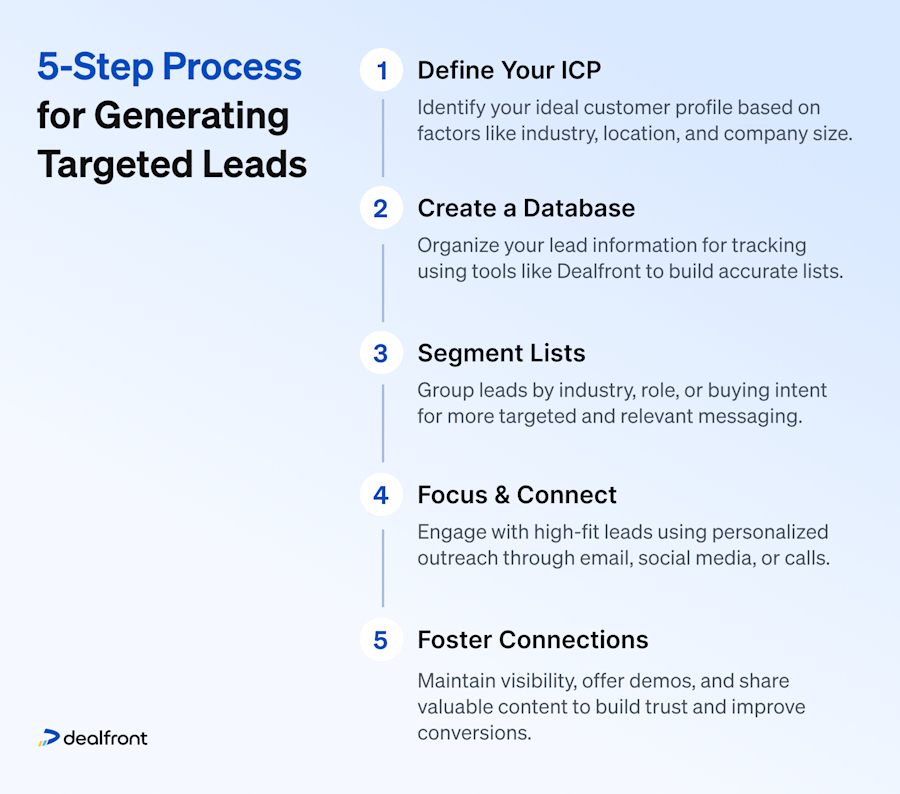 5-Step Process for Generating Targeted Leads

1 Define Your ICP
Identify your ideal customer profile based on factors like industry, location, and company size.

2 Create a Database
Organize your lead information for tracking using tools like Dealfront to build accurate lists.

3 Segment Lists
Group leads by industry, role, or buying intent for more targeted and relevant messaging.

4 Focus & Connect
Engage with high-fit leads using personalized outreach through email, social media, or calls.

5 Foster Connections
Maintain visibility, offer demos, and share valuable content to build trust and improve conversions.

dealfront